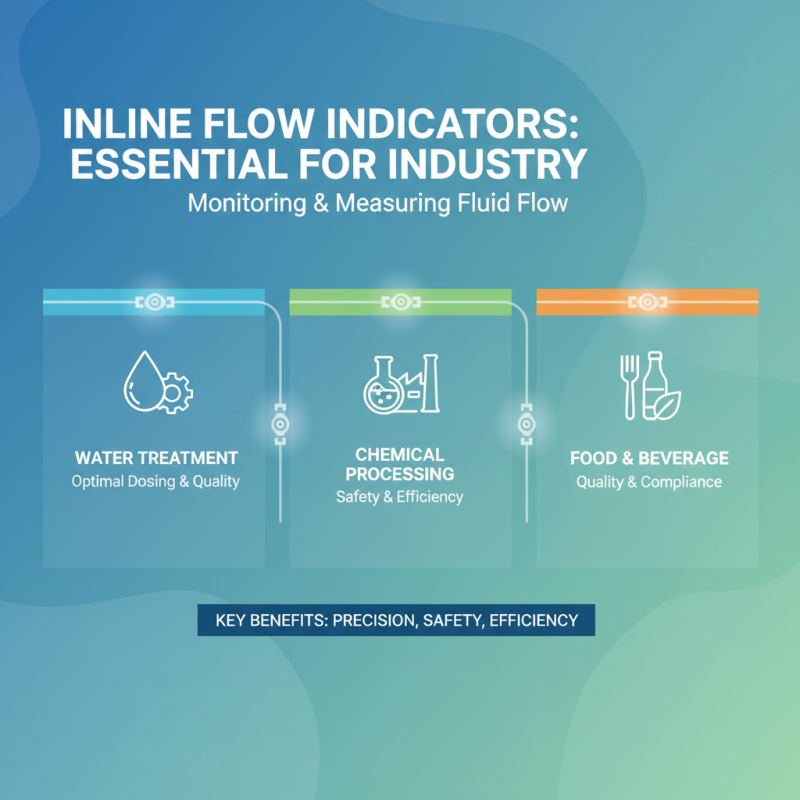 INLINE FLOW INDICATORS: ESSENTIAL FOR INDUSTRY

Monitoring & Measuring Fluid Flow

WATER TREATMENT
Optimal Dosing & Quality

CHEMICAL PROCESSING
Safety & Efficiency

FOOD & BEVERAGE
Quality & Compliance

KEY BENEFITS: PRECISION, SAFETY, EFFICIENCY